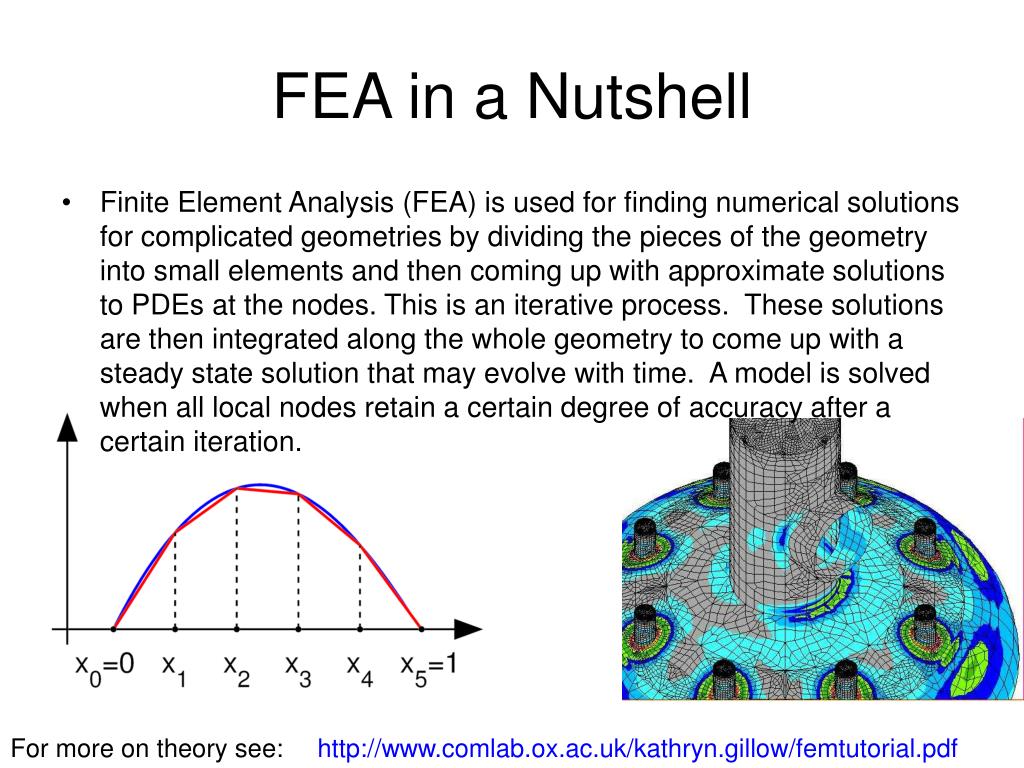 FEA in a Nutshell

• Finite Element Analysis (FEA) is used for finding numerical solutions for complicated geometries by dividing the pieces of the geometry into small elements and then coming up with approximate solutions to PDEs at the nodes. This is an iterative process. These solutions are then integrated along the whole geometry to come up with a steady state solution that may evolve with time. A model is solved when all local nodes retain a certain degree of accuracy after a certain iteration.

$x_0=0$ $x_1$ $x_2$ $x_3$ $x_4$ $x_5=1$

For more on theory see: http://www.comlab.ox.ac.uk/kathryn.gillow/femtutorial.pdf